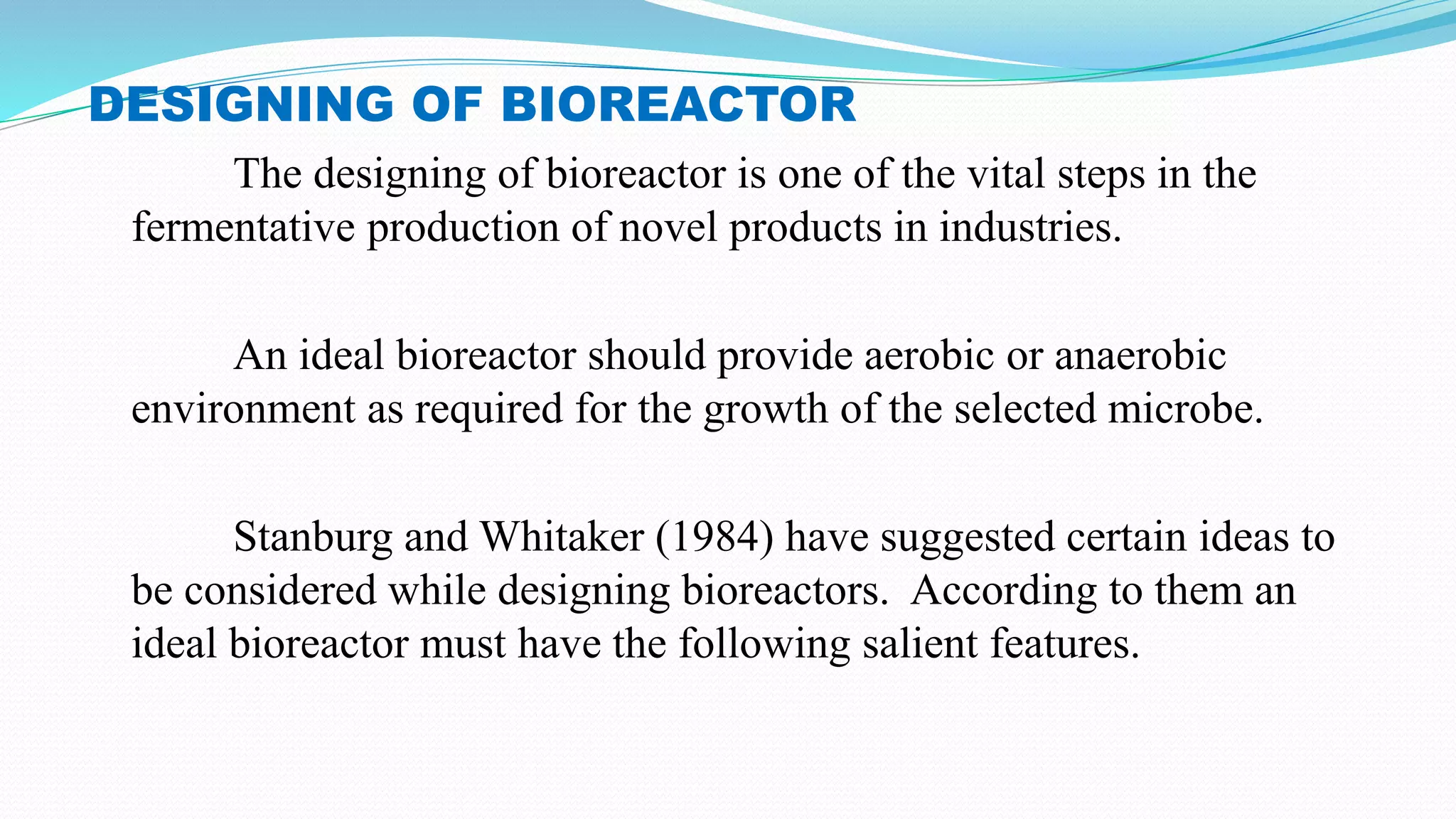 DESIGNING OF BIOREACTOR

The designing of bioreactor is one of the vital steps in the fermentative production of novel products in industries.

An ideal bioreactor should provide aerobic or anaerobic environment as required for the growth of the selected microbe.

Stanburg and Whitaker (1984) have suggested certain ideas to be considered while designing bioreactors. According to them an ideal bioreactor must have the following salient features.